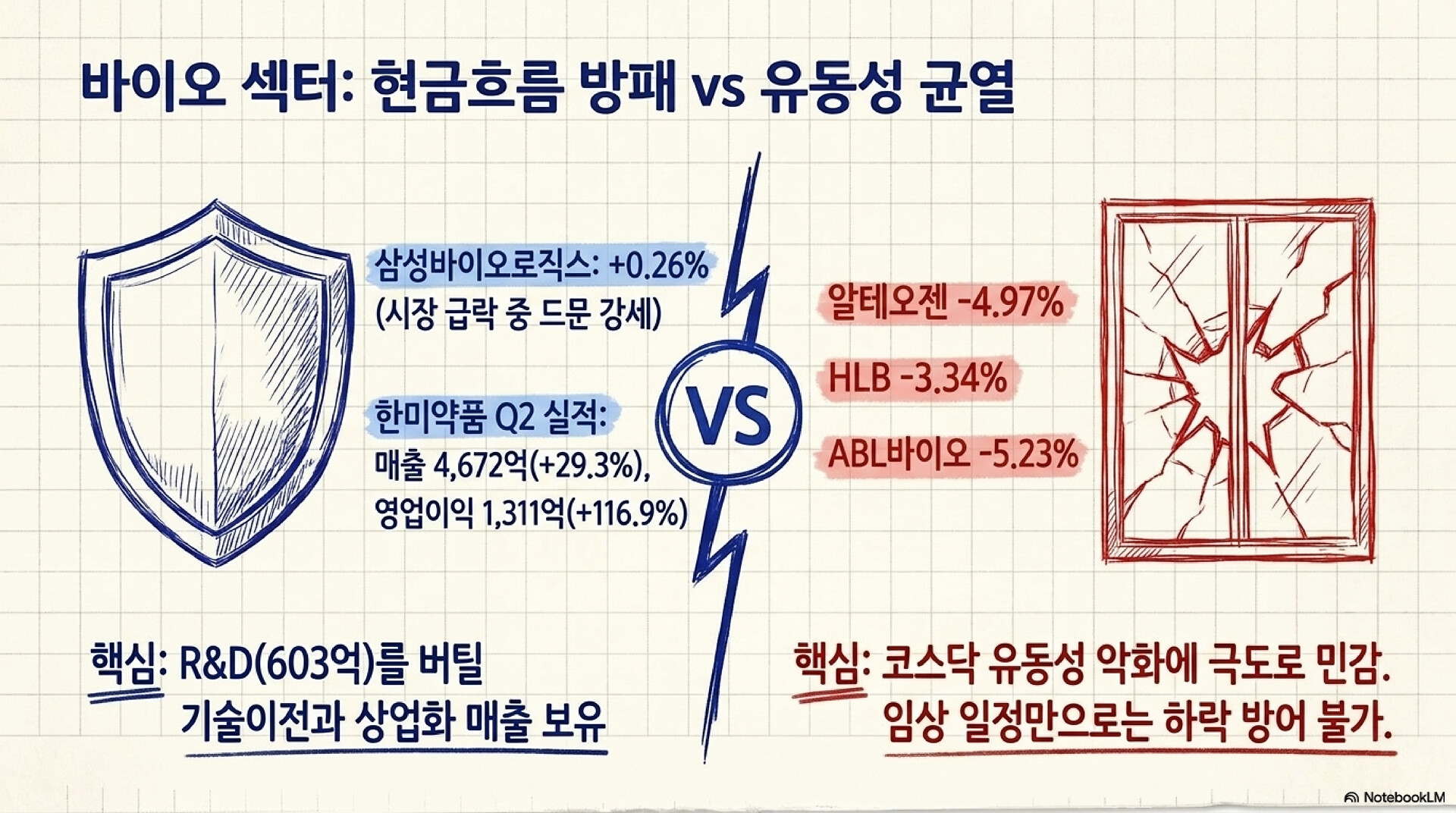 바이오 섹터: 현금흐름 방패 vs 유동성 균열

삼성바이오로직스: +0.26%
(시장 급락 중 드문 강세)

한미약품 Q2 실적:
매출 4,672억(+29.3%),
영업이익 1,311억(+116.9%)

VS

알테오젠 -4.97%

HLB -3.34%

ABL바이오 -5.23%

핵심: R&D(603억)를 버틸 기술이전과 상업화 매출 보유

핵심: 코스닥 유동성 악화에 극도로 민감. 임상 일정만으로는 하락 방어 불가.

NotebookLM